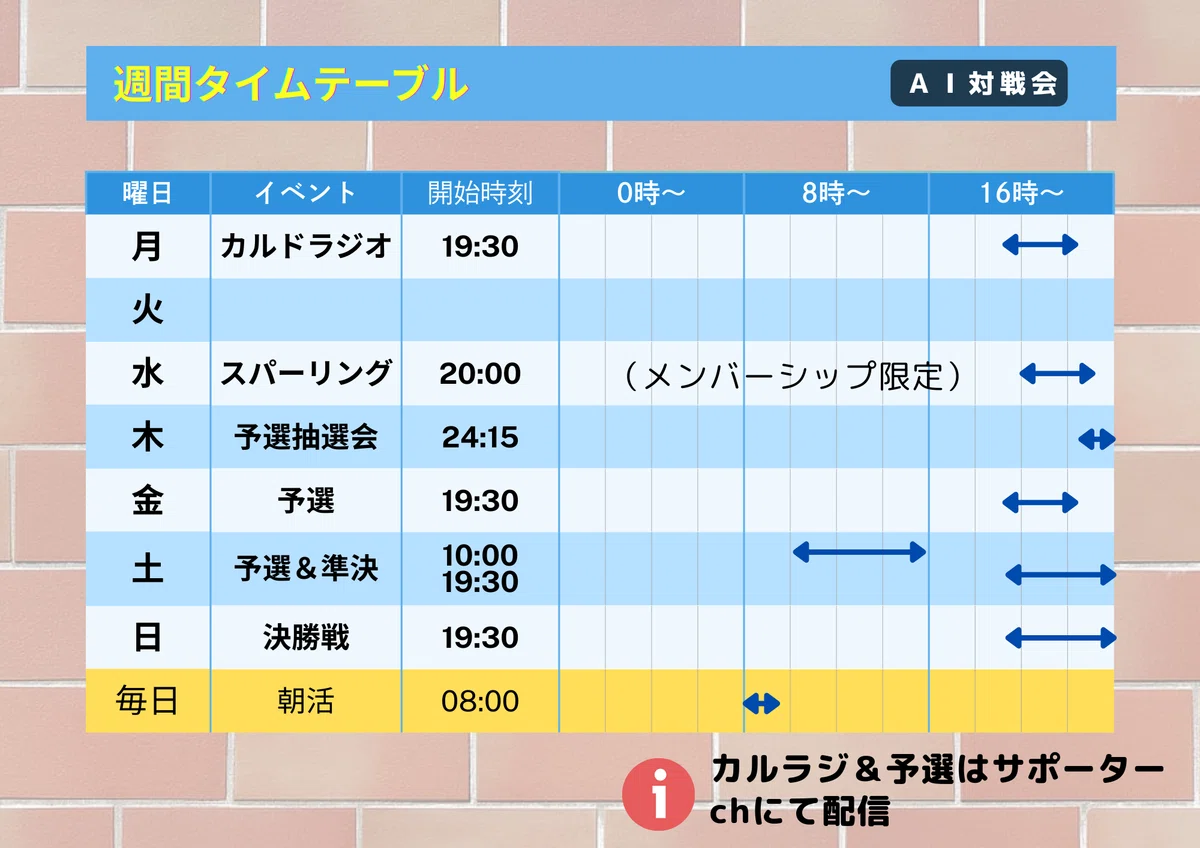 週間タイムテーブル

ＡＩ対戦会

| 曜日 | イベント | 開始時刻 | 0時～ | 8時～ | 16時～ |
|---|---|---|---|---|---|
| 月 | カルドラジオ | 19:30 | | | |
| 火 | | | | | |
| 水 | スパーリング | 20:00 | （メンバーシップ限定） | | |
| 木 | 予選抽選会 | 24:15 | | | |
| 金 | 予選 | 19:30 | | | |
| 土 | 予選＆準決 | 10:00 19:30 | | | |
| 日 | 決勝戦 | 19:30 | | | |
| 毎日 | 朝活 | 08:00 | | | |

i

カルラジ＆予選はサポーターchにて配信